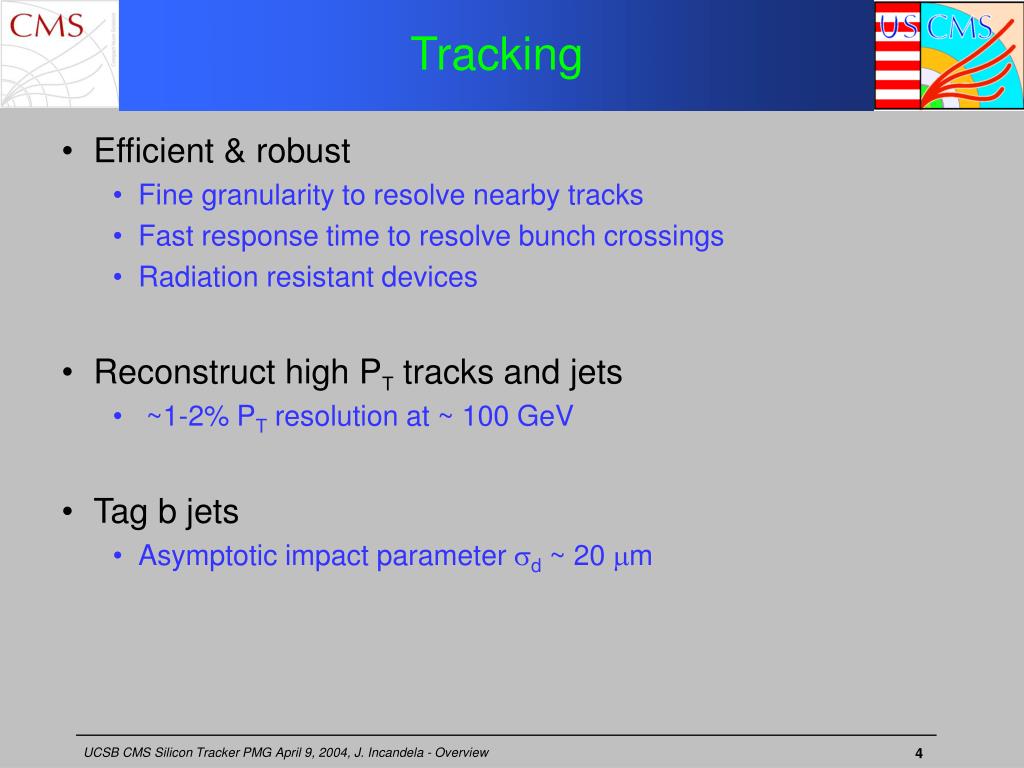 CMS

Tracking

US CMS

• Efficient & robust
  • Fine granularity to resolve nearby tracks
  • Fast response time to resolve bunch crossings
  • Radiation resistant devices

• Reconstruct high $P_T$ tracks and jets
  • ~1-2% $P_T$ resolution at ~ 100 GeV

• Tag b jets
  • Asymptotic impact parameter $\sigma_d$ ~ 20 $\mu$m

UCSB CMS Silicon Tracker PMG April 9, 2004, J. Incandela - Overview

4